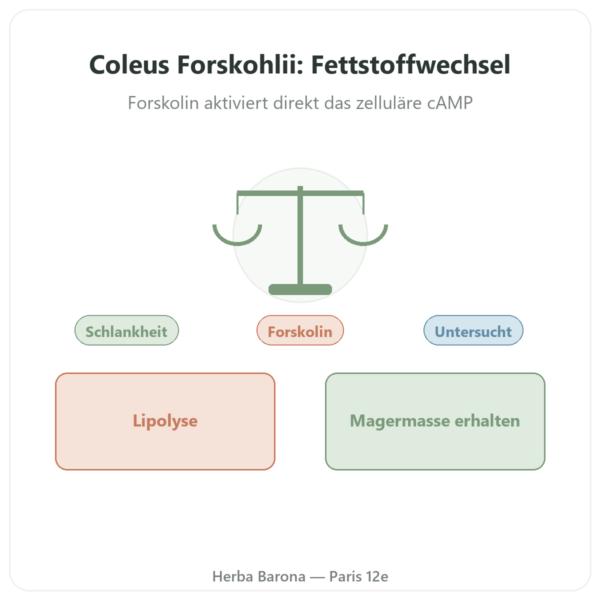 Coleus Forskohlii: Fettstoffwechsel

Forskolin aktiviert direkt das zelluläre cAMP

Schlankheit

Forskolin

Untersucht

Lipolyse

Magermasse erhalten

Herba Barona — Paris 12e